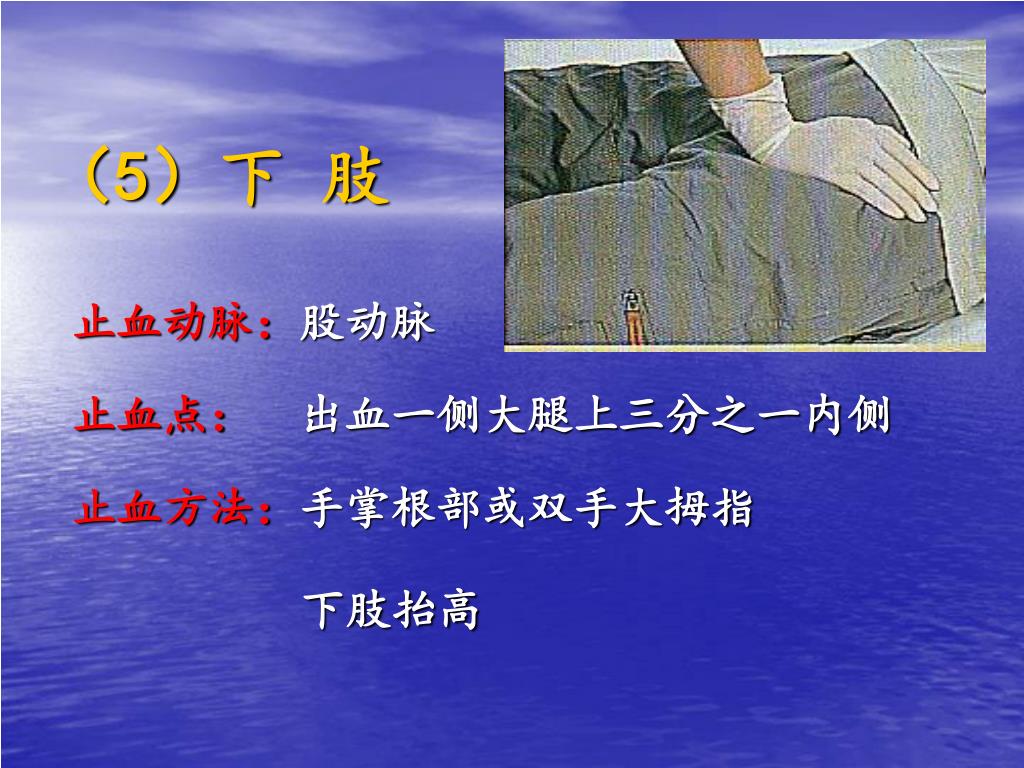 （5）下 肢

止血动脉：股动脉

止血点：　出血一侧大腿上三分之一内侧

止血方法：手掌根部或双手大拇指

下肢抬高